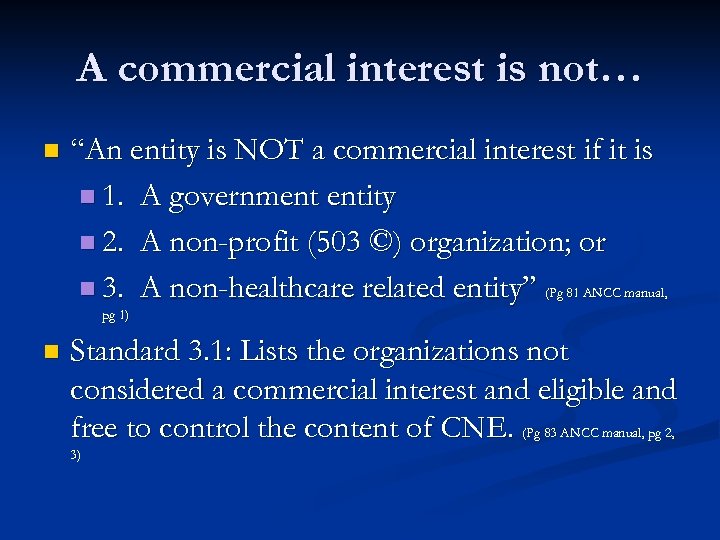 A commercial interest is not…

“An entity is NOT a commercial interest if it is

1. A government entity

2. A non-profit (503 ©) organization; or

3. A non-healthcare related entity” (Pg 81 ANCC manual, pg 1)

Standard 3.1: Lists the organizations not considered a commercial interest and eligible and free to control the content of CNE. (Pg 83 ANCC manual, pg 2, 3)